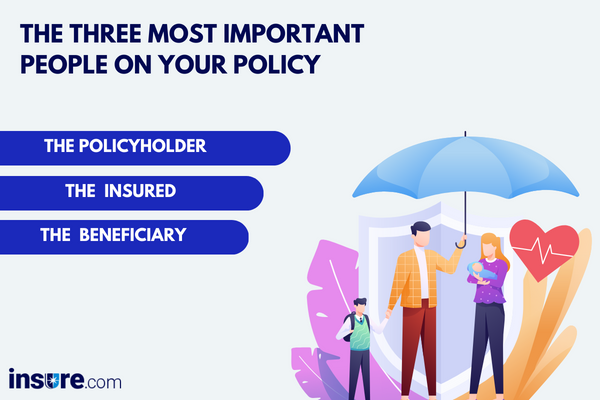 THE THREE MOST IMPORTANT PEOPLE ON YOUR POLICY

THE POLICYHOLDER

THE INSURED

THE BENEFICIARY

insure.com